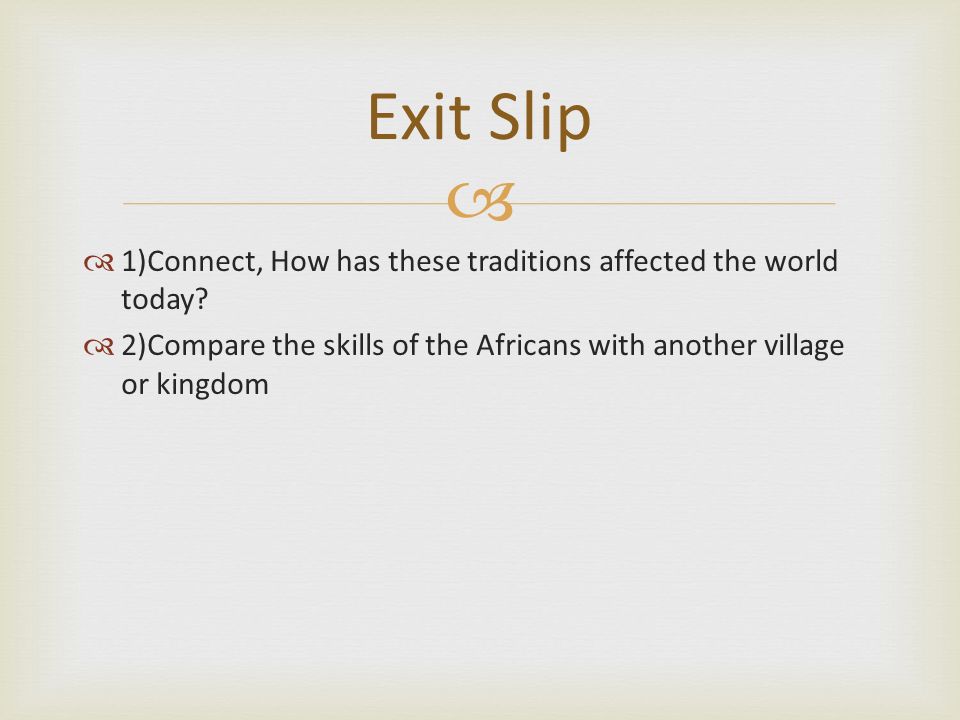 Exit Slip

1)Connect, How has these traditions affected the world today?

2)Compare the skills of the Africans with another village or kingdom